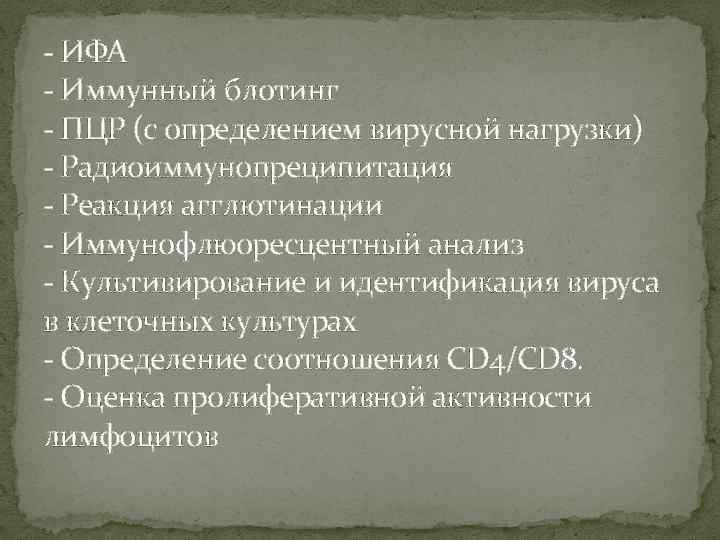 - ИФА
- Иммунный блотинг
- ПЦР (с определением вирусной нагрузки)
- Радиоиммунопреципитация
- Реакция агглютинации
- Иммунофлюоресцентный анализ
- Культивирование и идентификация вируса в клеточных культурах
- Определение соотношения CD4/CD8.
- Оценка пролиферативной активности лимфоцитов